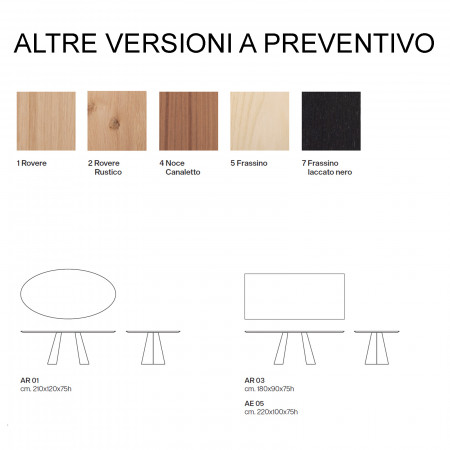 ALTRE VERSIONI A PREVENTIVO

1 Rovere

2 Rovere Rustico

4 Noce Canaletto

5 Frassino

7 Frassino laccato nero

AR 01
cm. 210x120x75h

AR 03
cm. 180x90x75h

AE 05
cm. 220x100x75h